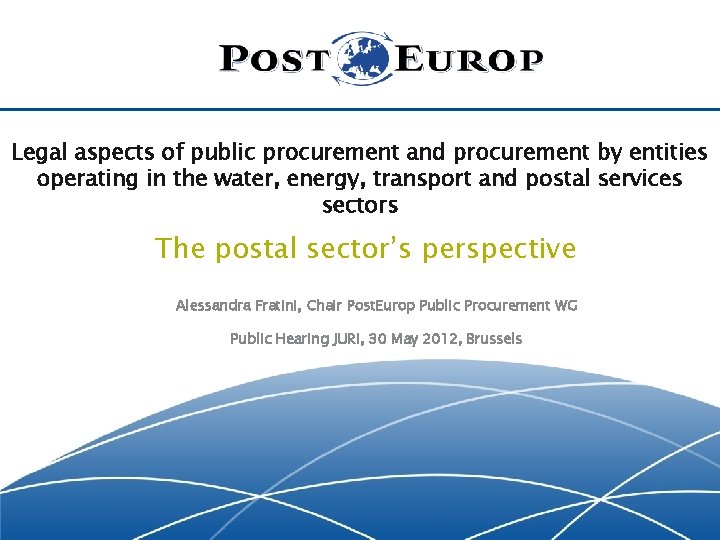 POST EUROP

Legal aspects of public procurement and procurement by entities operating in the water, energy, transport and postal services sectors

The postal sector's perspective

Alessandra Fratini, Chair PostEurop Public Procurement WG

Public Hearing JURI, 30 May 2012, Brussels